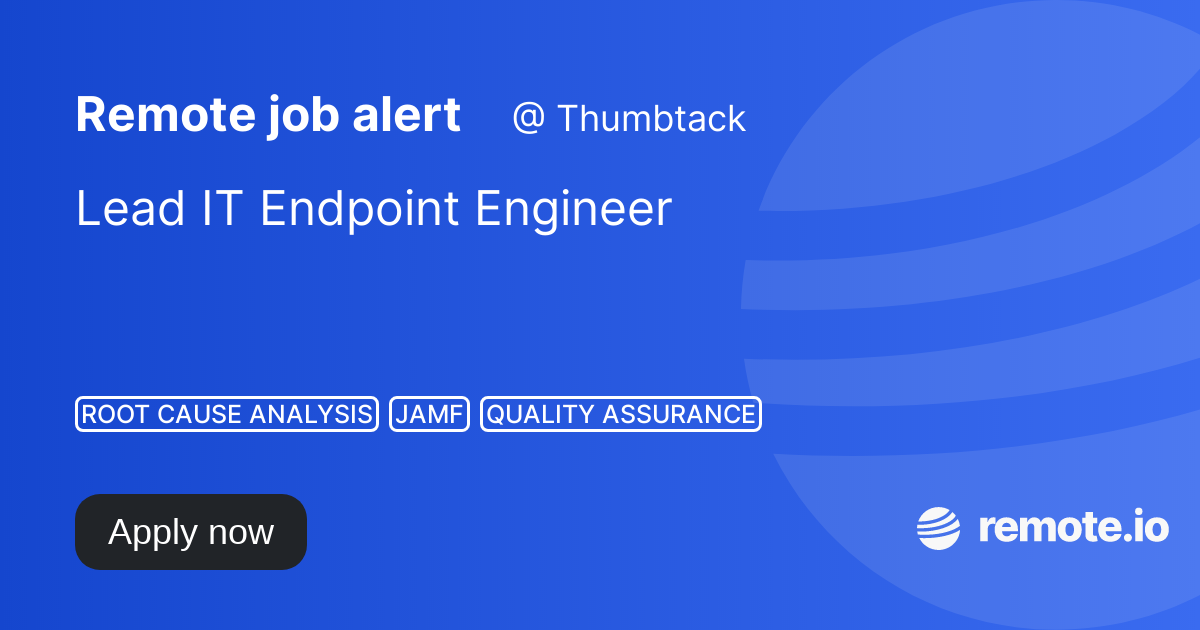 Remote job alert @ Thumbtack

Lead IT Endpoint Engineer

ROOT CAUSE ANALYSIS JAMF QUALITY ASSURANCE

Apply now

remote.io